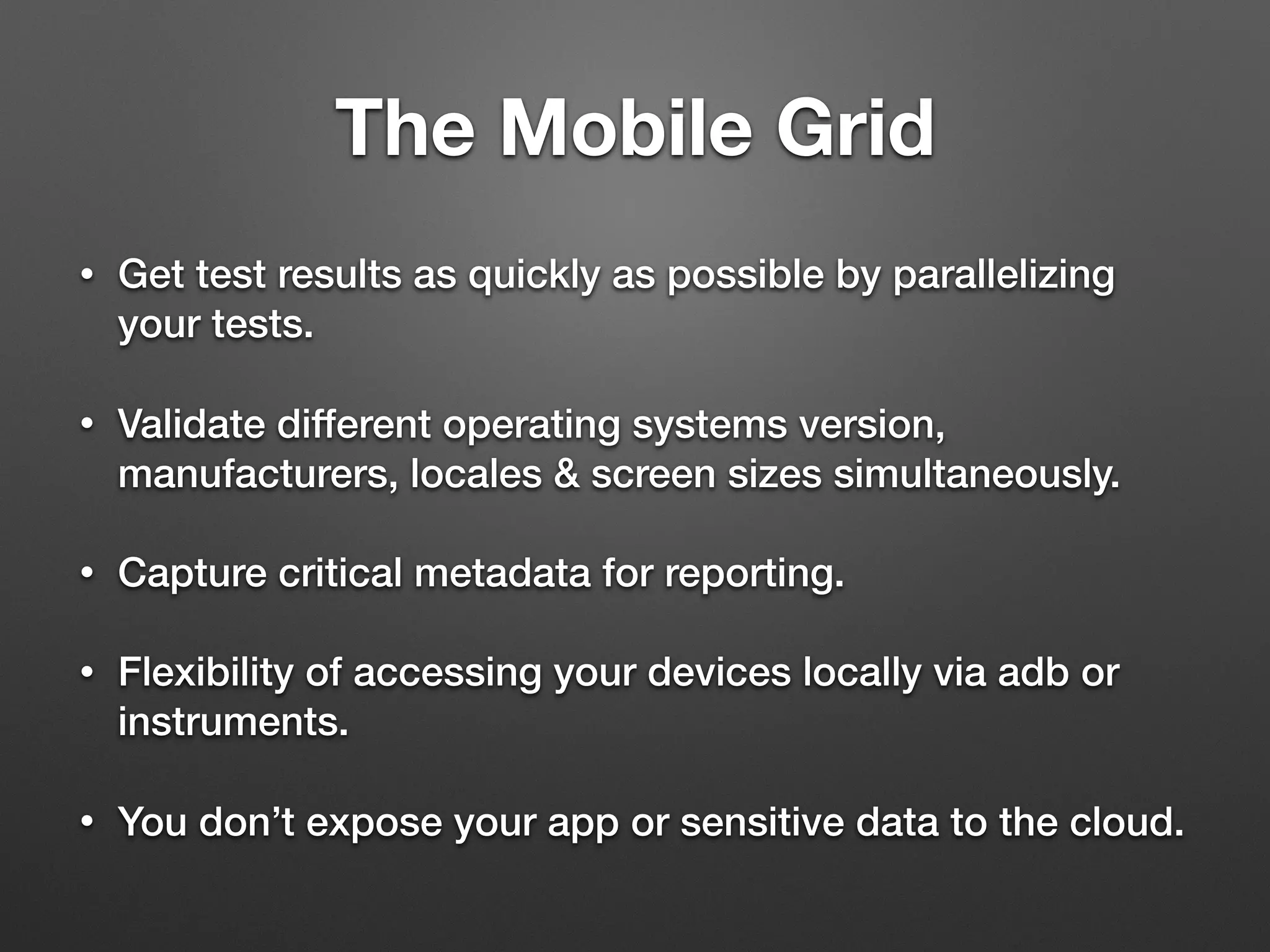 The Mobile Grid

• Get test results as quickly as possible by parallelizing your tests.

• Validate different operating systems version, manufacturers, locales & screen sizes simultaneously.

• Capture critical metadata for reporting.

• Flexibility of accessing your devices locally via adb or instruments.

• You don’t expose your app or sensitive data to the cloud.